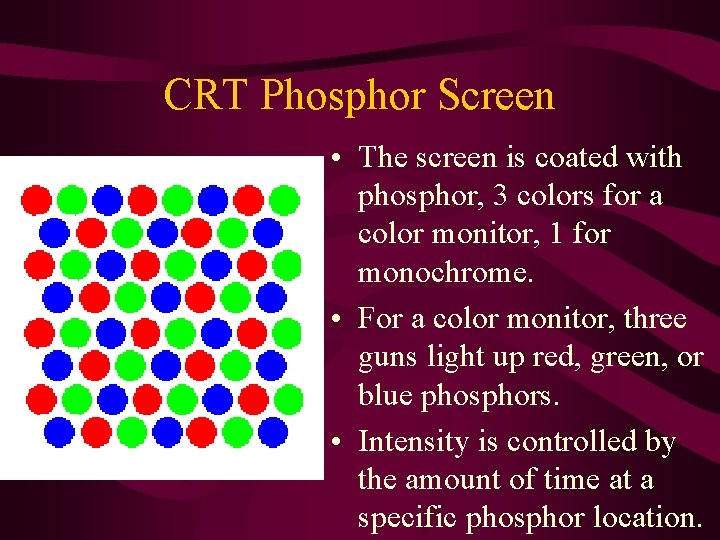 CRT Phosphor Screen

• The screen is coated with phosphor, 3 colors for a color monitor, 1 for monochrome.

• For a color monitor, three guns light up red, green, or blue phosphors.

• Intensity is controlled by the amount of time at a specific phosphor location.